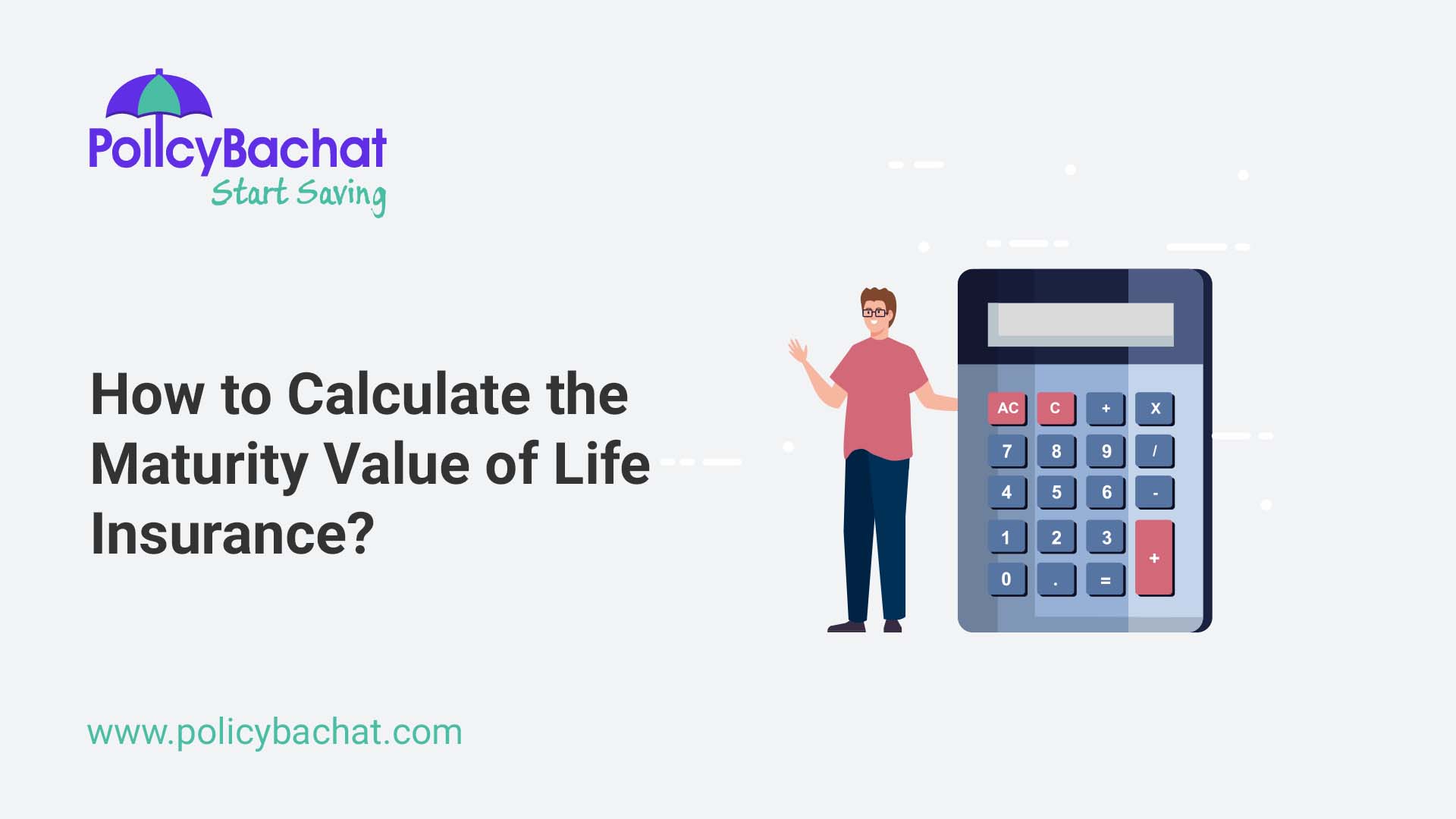 PolicyBachat
Start Saving

How to Calculate the Maturity Value of Life Insurance?

AC C + X
7 8 9 /
4 5 6 -
1 2 3 +
0 . =

www.policybachat.com